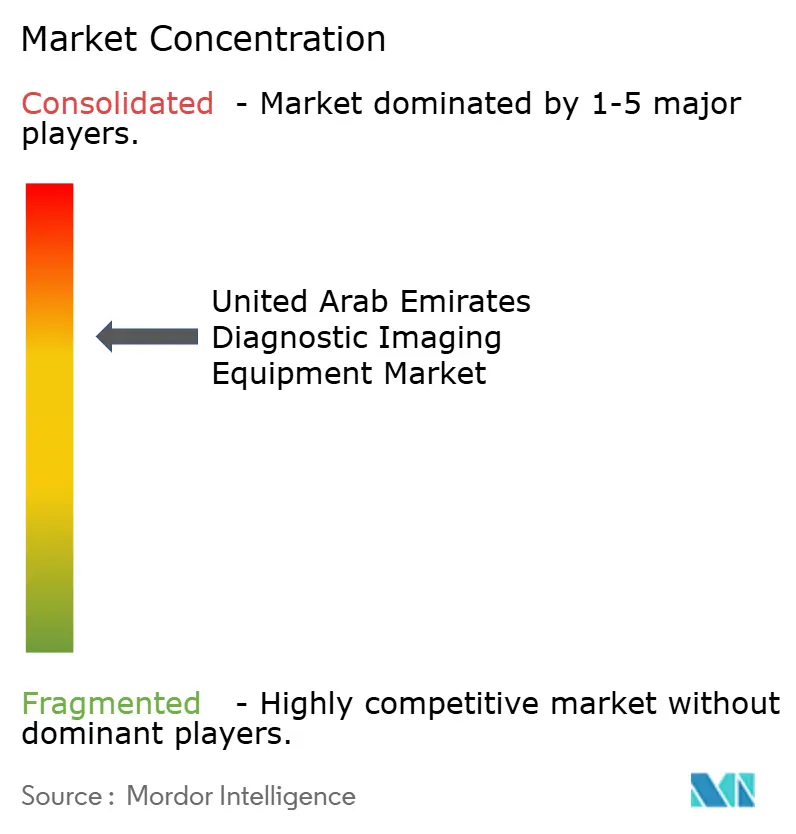 Market Concentration

Consolidated - Market dominated by 1-5 major players.

United Arab Emirates Diagnostic Imaging Equipment Market

Fragmented - Highly competitive market without dominant players.

Source : Mordor Intelligence